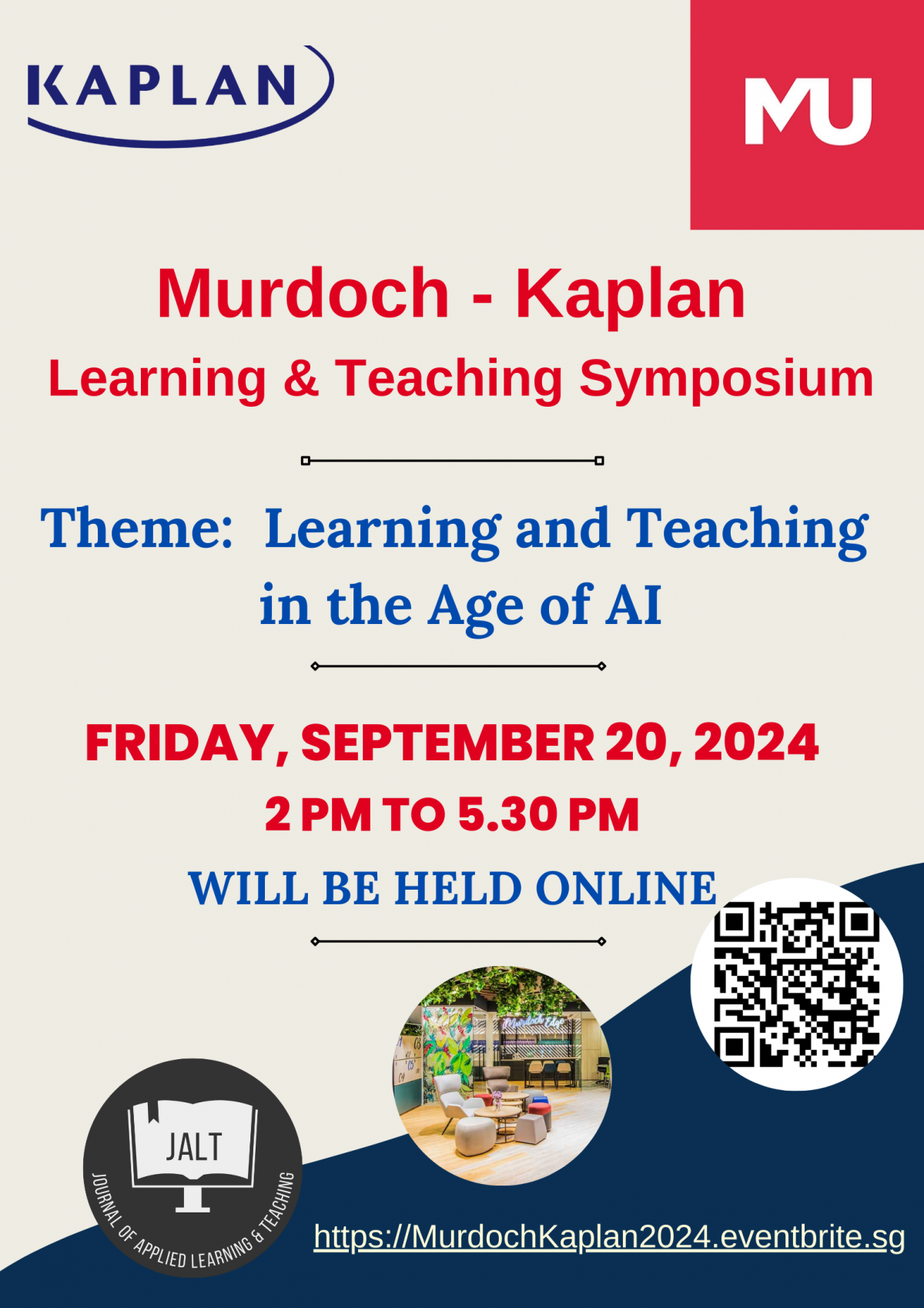 KAPLAN

MU

Murdoch - Kaplan

Learning & Teaching Symposium

Theme: Learning and Teaching in the Age of AI

FRIDAY, SEPTEMBER 20, 2024

2 PM TO 5.30 PM

WILL BE HELD ONLINE

Murdoch Edge

JALT

JOURNAL OF APPLIED LEARNING & TEACHING

https://MurdochKaplan2024.eventbrite.sg